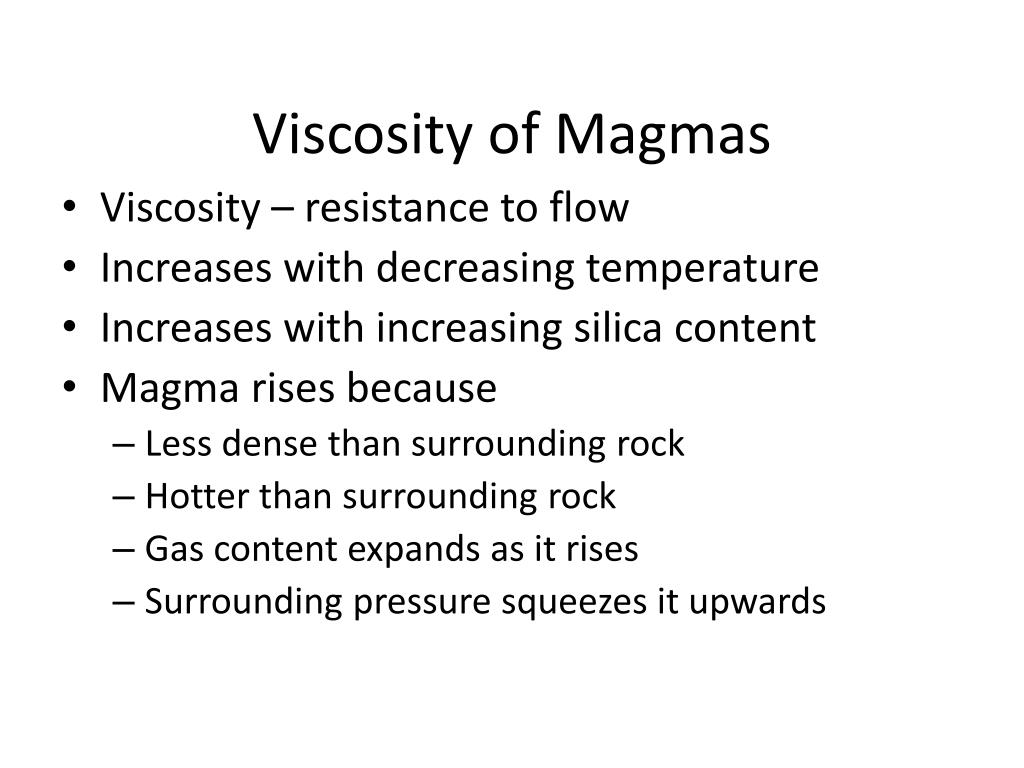 Viscosity of Magmas

• Viscosity – resistance to flow
• Increases with decreasing temperature
• Increases with increasing silica content
• Magma rises because
  – Less dense than surrounding rock
  – Hotter than surrounding rock
  – Gas content expands as it rises
  – Surrounding pressure squeezes it upwards